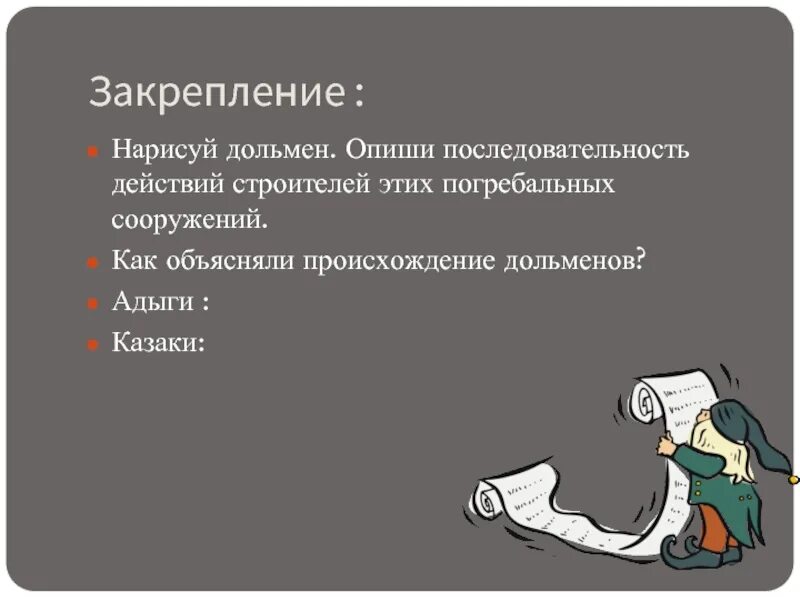 Закрепление:

Нарисуй дольмен. Опиши последовательность действий строителей этих погребальных сооружений.

Как объясняли происхождение дольменов?

Адыги :

Казаки: